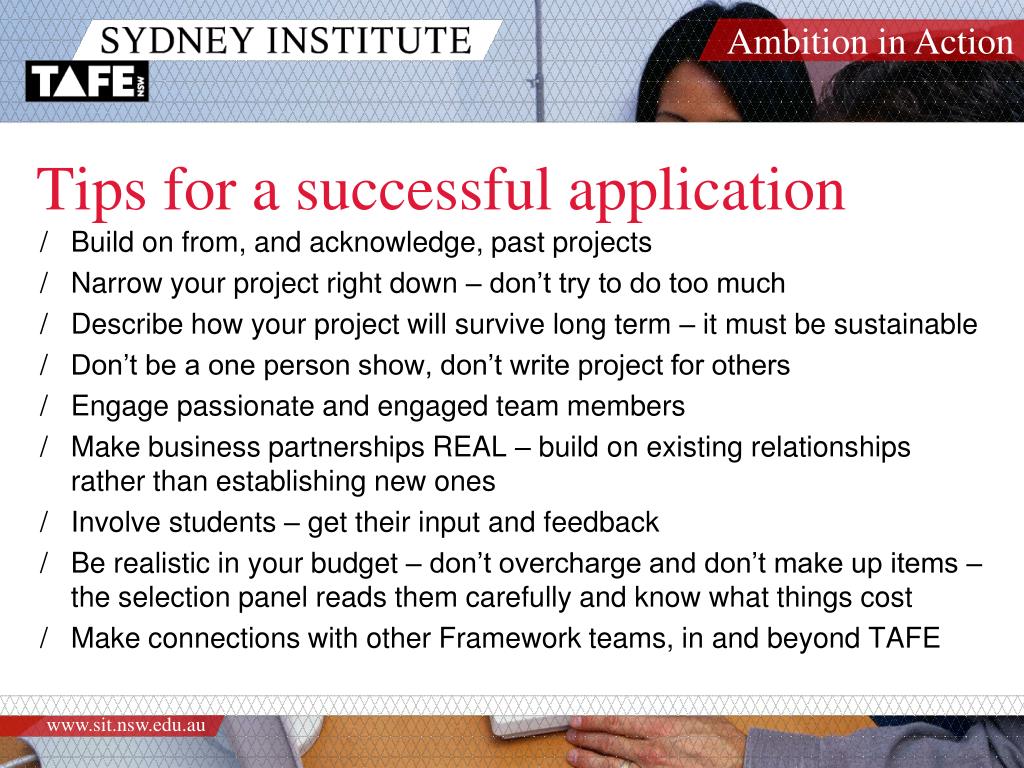 SYDNEY INSTITUTE

TAFE NSW

Ambition in Action

Tips for a successful application

/ Build on from, and acknowledge, past projects
/ Narrow your project right down – don’t try to do too much
/ Describe how your project will survive long term – it must be sustainable
/ Don’t be a one person show, don’t write project for others
/ Engage passionate and engaged team members
/ Make business partnerships REAL – build on existing relationships rather than establishing new ones
/ Involve students – get their input and feedback
/ Be realistic in your budget – don’t overcharge and don’t make up items – the selection panel reads them carefully and know what things cost
/ Make connections with other Framework teams, in and beyond TAFE

www.sit.nsw.edu.au